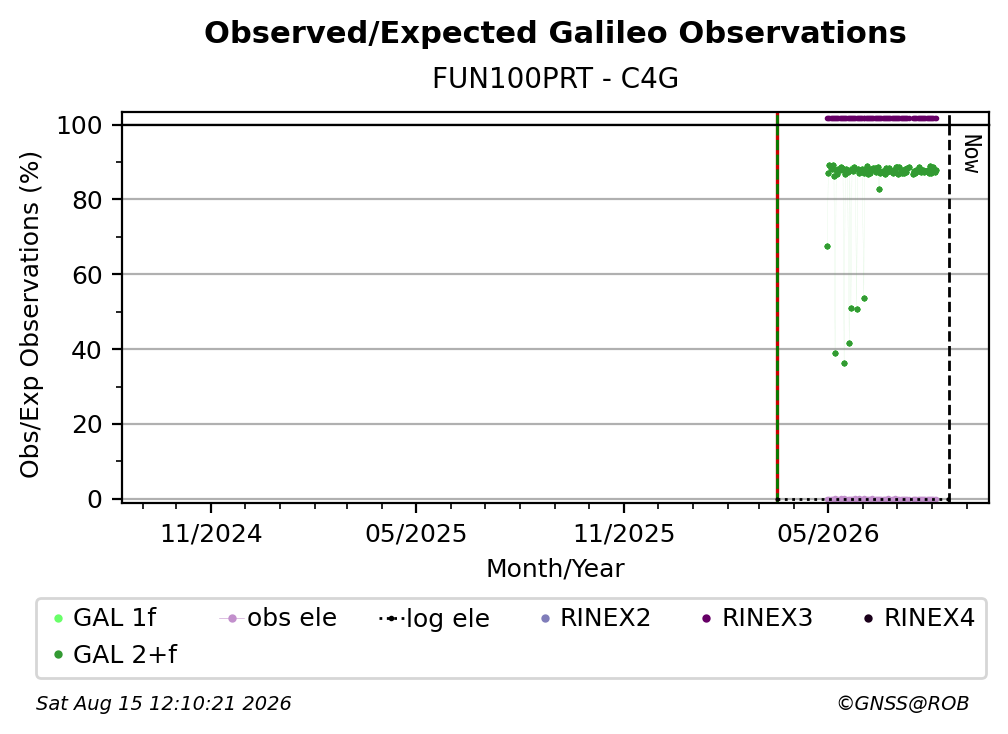 Observed/Expected Galileo Observations
FUN100PRT - C4G

Obs/Exp Observations (%)
100
80
60
40
20
0

Now

11/2024
05/2025
11/2025
05/2026
Month/Year

GAL 1f
obs ele
log ele
RINEX2
RINEX3
RINEX4
GAL 2+f

Sat Aug 15 12:10:21 2026
©GNSS@ROB